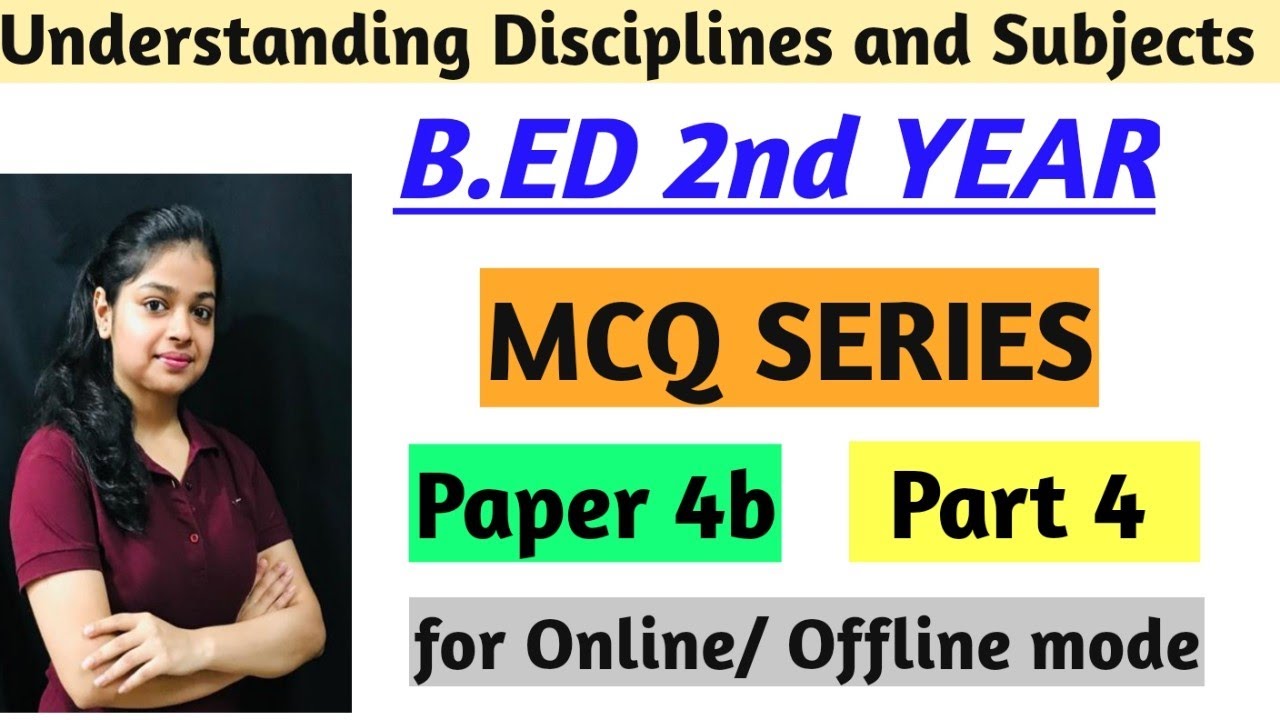 Understanding Disciplines and Subjects

B.ED 2nd YEAR

MCQ SERIES

Paper 4b

Part 4

for Online/ Offline mode